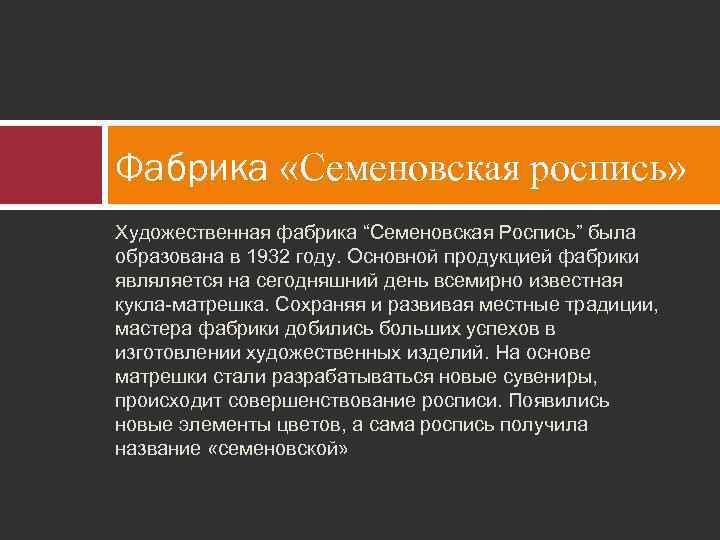 Фабрика «Семеновская роспись»

Художественная фабрика “Семеновская Роспись” была образована в 1932 году. Основной продукцией фабрики являляется на сегодняшний день всемирно известная кукла-матрешка. Сохраняя и развивая местные традиции, мастера фабрики добились больших успехов в изготовлении художественных изделий. На основе матрешки стали разрабатываться новые сувениры, происходит совершенствование росписи. Появились новые элементы цветов, а сама роспись получила название «семеновской»